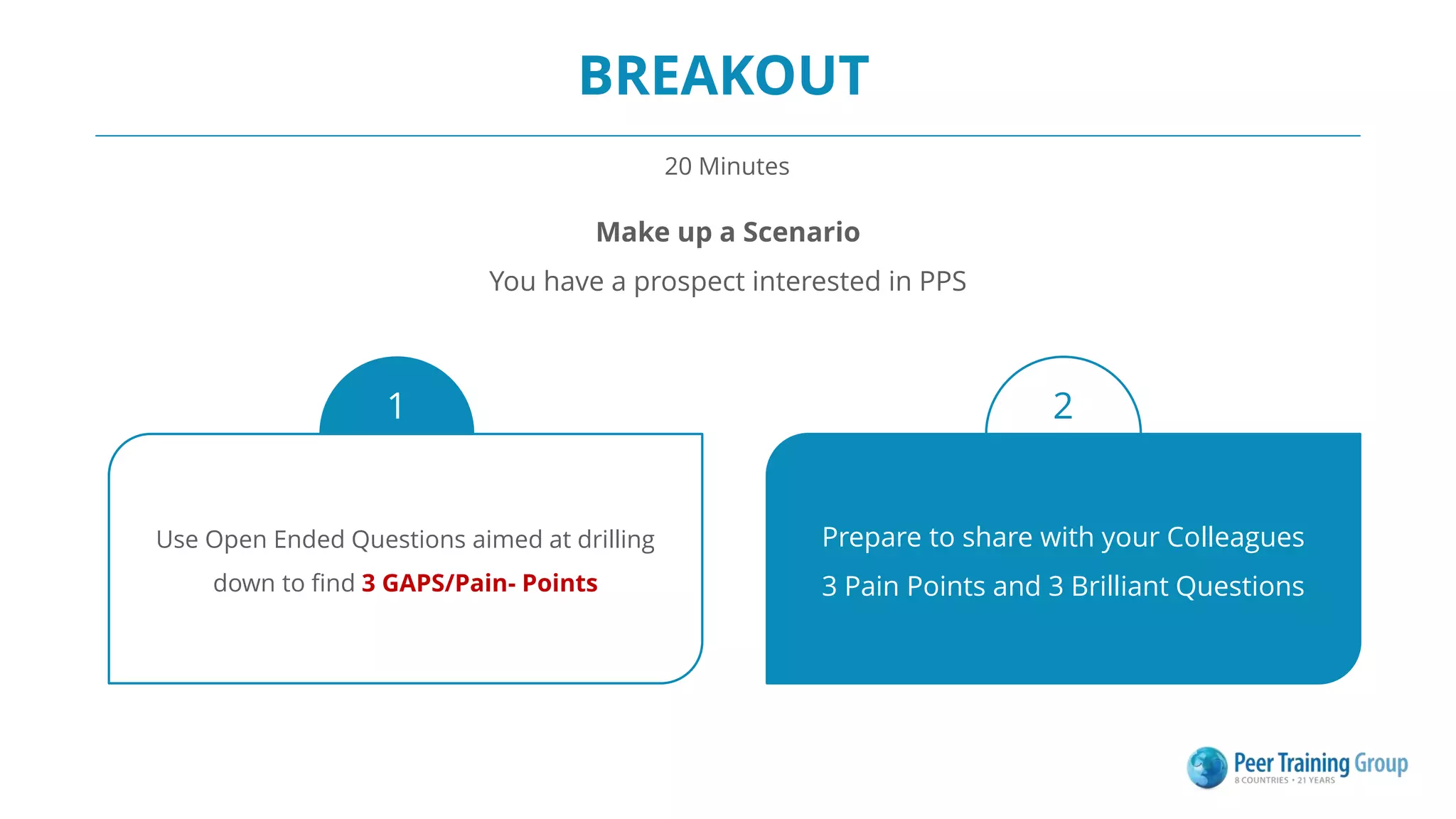 BREAKOUT

20 Minutes

Make up a Scenario

You have a prospect interested in PPS

1

Use Open Ended Questions aimed at drilling down to find 3 GAPS/Pain- Points

2

Prepare to share with your Colleagues

3 Pain Points and 3 Brilliant Questions

Peer Training Group
8 COUNTRIES • 21 YEARS